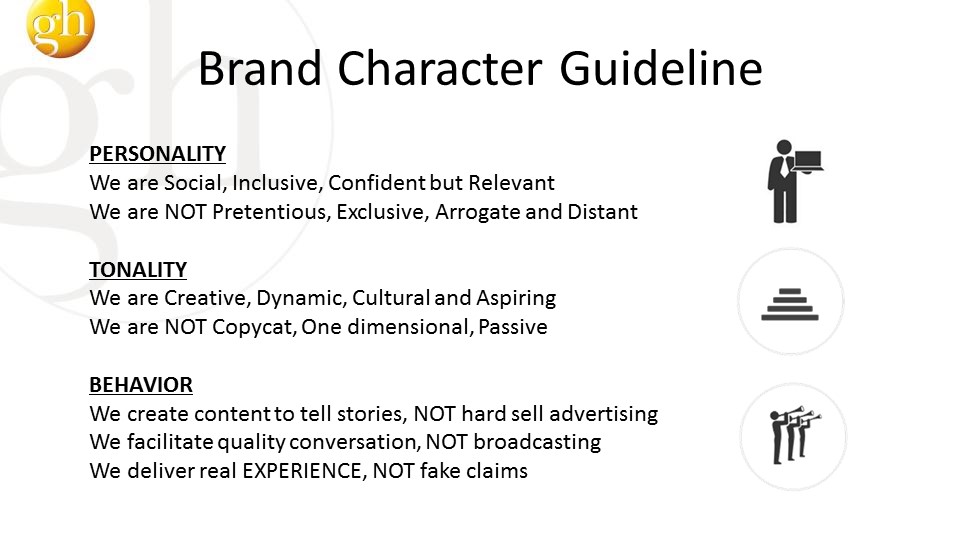 gh

Brand Character Guideline

PERSONALITY
We are Social, Inclusive, Confident but Relevant
We are NOT Pretentious, Exclusive, Arrogate and Distant

TONALITY
We are Creative, Dynamic, Cultural and Aspiring
We are NOT Copycat, One dimensional, Passive

BEHAVIOR
We create content to tell stories, NOT hard sell advertising
We facilitate quality conversation, NOT broadcasting
We deliver real EXPERIENCE, NOT fake claims